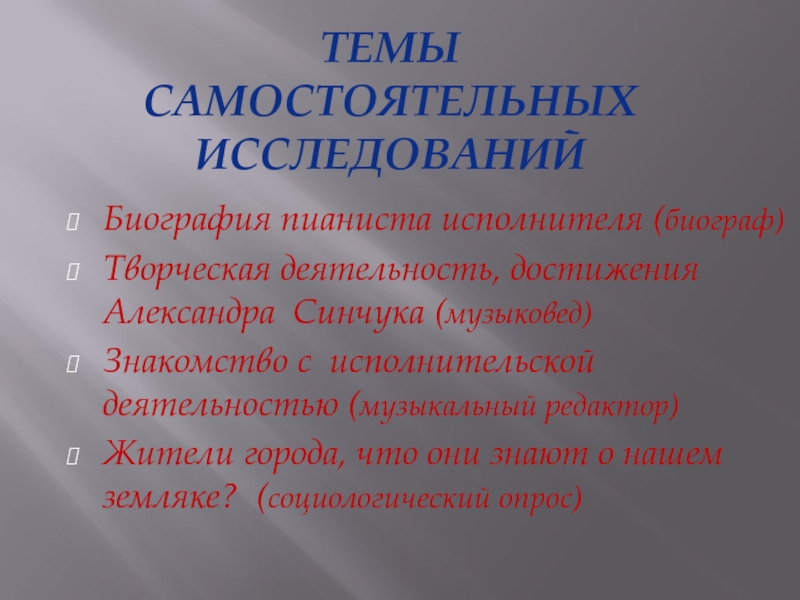 ТЕМЫ САМОСТОЯТЕЛЬНЫХ ИССЛЕДОВАНИЙ

Биография пианиста исполнителя (биограф)

Творческая деятельность, достижения Александра Синчука (музыковед)

Знакомство с исполнительской деятельностью (музыкальный редактор)

Жители города, что они знают о нашем земляке? (социологический опрос)